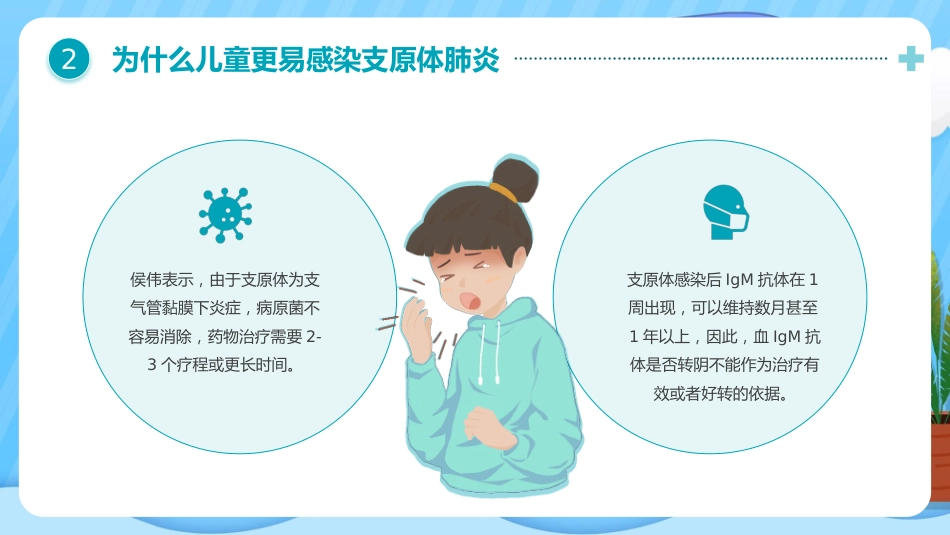 2 为什么儿童更易感染支原体肺炎

侯伟表示，由于支原体为支气管黏膜下炎症，病原菌不容易消除，药物治疗需要 2-3 个疗程或更长时间。

支原体感染后 IgM 抗体在 1 周出现，可以维持数月甚至 1 年以上，因此，血 IgM 抗体是否转阴不能作为治疗有效或者好转的依据。